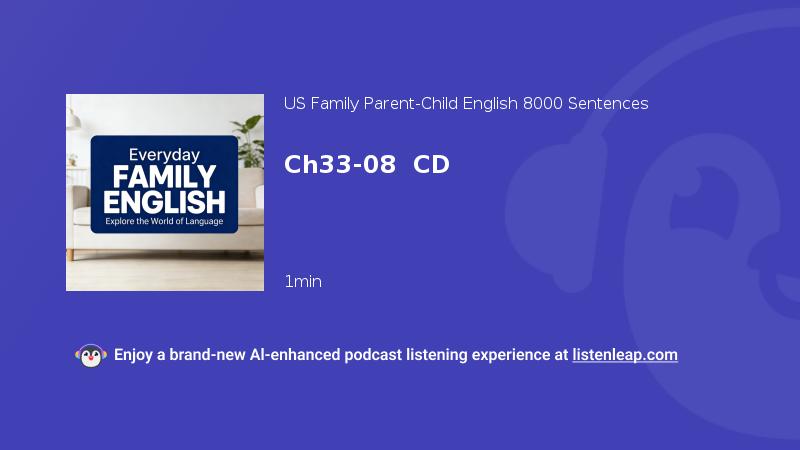 Everyday
FAMILY
ENGLISH
Explore the World of Language

US Family Parent-Child English 8000 Sentences

Ch33-08 CD

1min

Enjoy a brand-new AI-enhanced podcast listening experience at listenleap.com